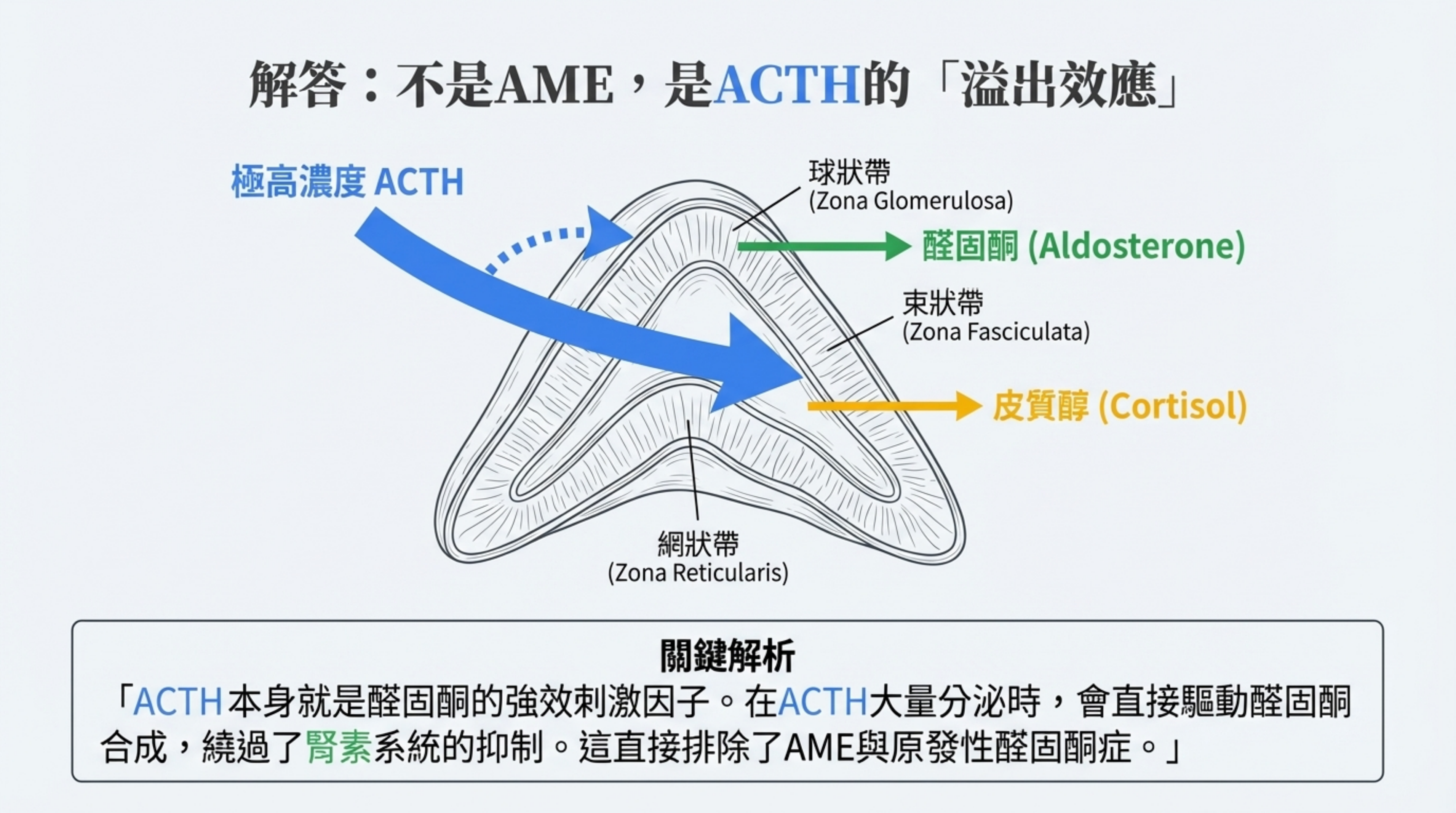 解答：不是AME，是ACTH的「溢出效應」

極高濃度 ACTH

球狀帶
(Zona Glomerulosa)

醛固酮 (Aldosterone)

束狀帶
(Zona Fasciculata)

皮質醇 (Cortisol)

網狀帶
(Zona Reticularis)

關鍵解析
「ACTH本身就是醛固酮的強效刺激因子。在ACTH大量分泌時，會直接驅動醛固酮合成，繞過了腎素系統的抑制。這直接排除了AME與原發性醛固酮症。」